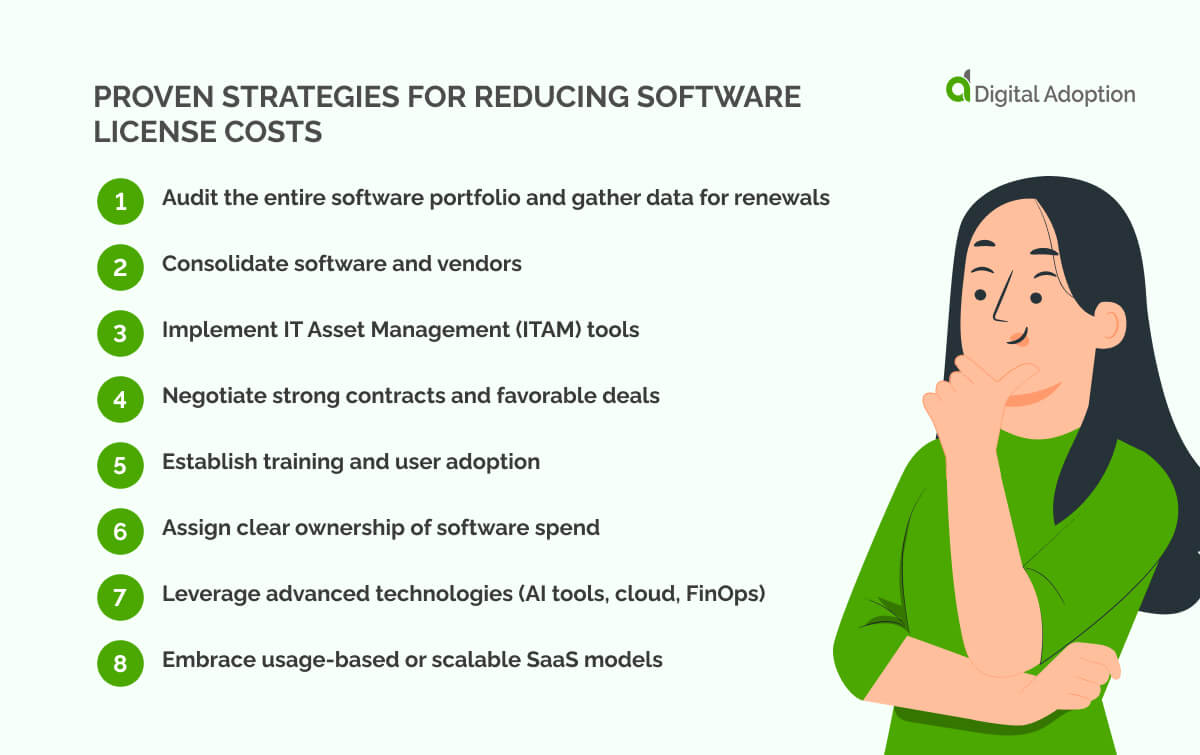 PROVEN STRATEGIES FOR REDUCING SOFTWARE LICENSE COSTS

Digital Adoption

1 Audit the entire software portfolio and gather data for renewals

2 Consolidate software and vendors

3 Implement IT Asset Management (ITAM) tools

4 Negotiate strong contracts and favorable deals

5 Establish training and user adoption

6 Assign clear ownership of software spend

7 Leverage advanced technologies (AI tools, cloud, FinOps)

8 Embrace usage-based or scalable SaaS models